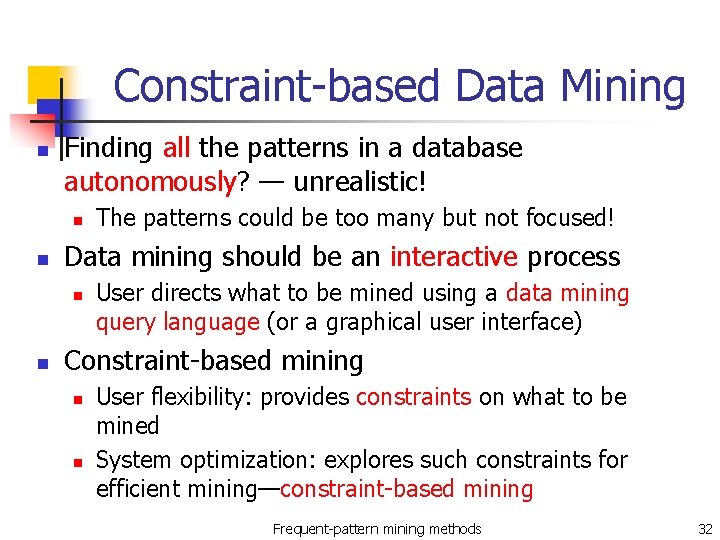 Constraint-based Data Mining

- Finding all the patterns in a database autonomously? — unrealistic!
  - The patterns could be too many but not focused!
- Data mining should be an interactive process
  - User directs what to be mined using a data mining query language (or a graphical user interface)
- Constraint-based mining
  - User flexibility: provides constraints on what to be mined
  - System optimization: explores such constraints for efficient mining—constraint-based mining

Frequent-pattern mining methods

32